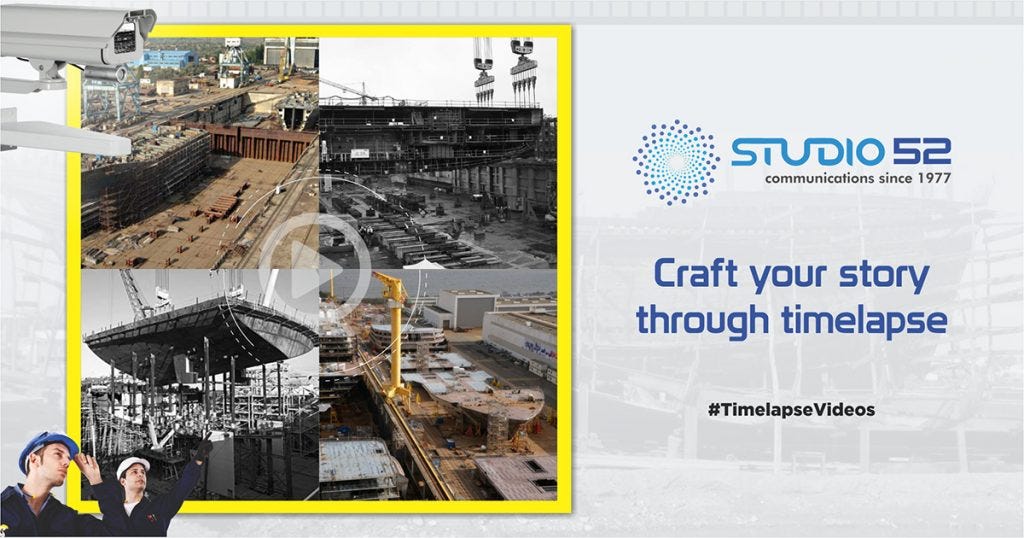 STUDIO 52
communications since 1977

Craft your story through timelapse

#TimelapseVideos